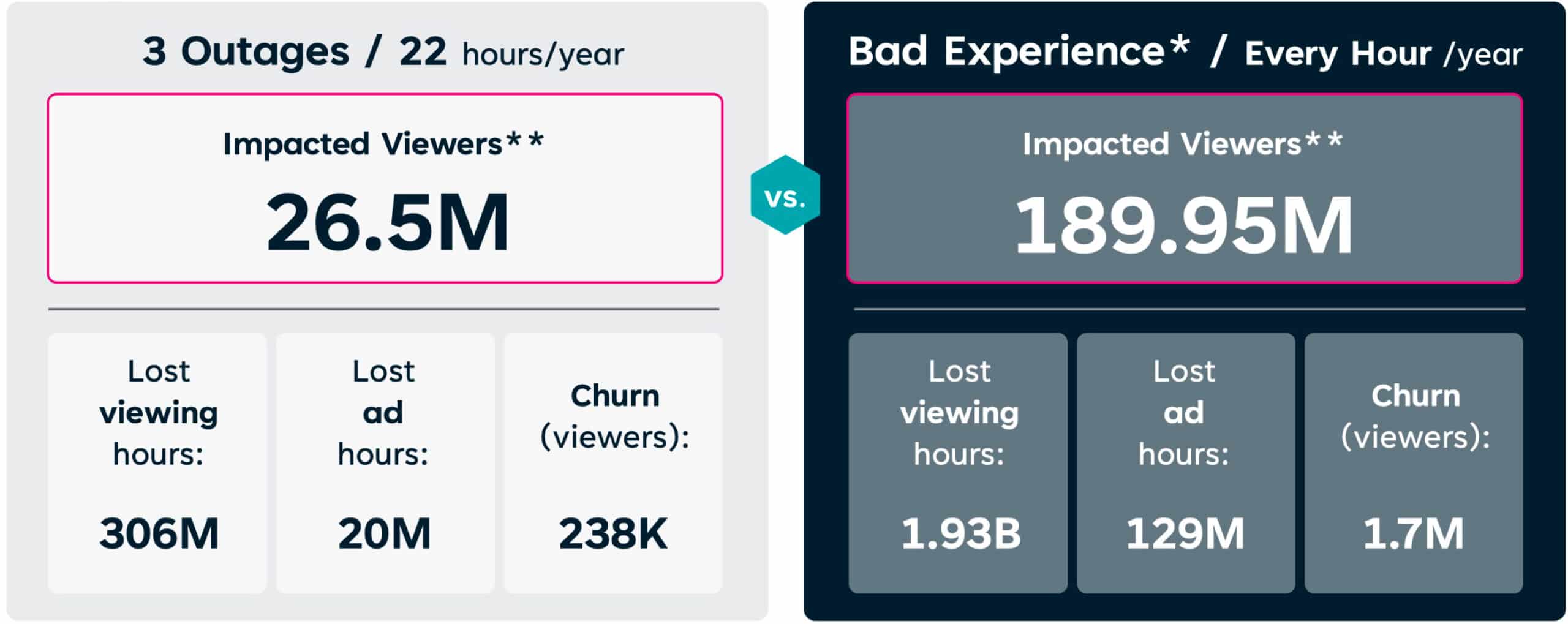 3 Outages / 22 hours/year

Impacted Viewers**

26.5M

Lost viewing hours:

306M

Lost ad hours:

20M

Churn (viewers):

238K

vs.

Bad Experience* / Every Hour /year

Impacted Viewers**

189.95M

Lost viewing hours:

1.93B

Lost ad hours:

129M

Churn (viewers):

1.7M